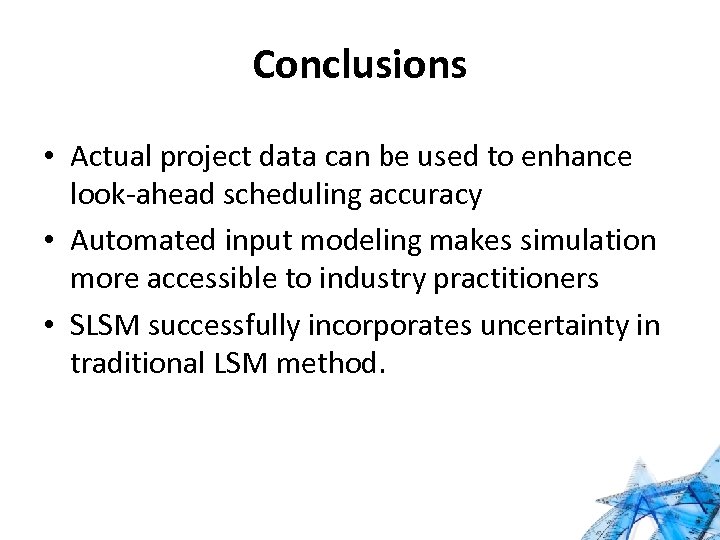 Conclusions

• Actual project data can be used to enhance look-ahead scheduling accuracy
• Automated input modeling makes simulation more accessible to industry practitioners
• SLSM successfully incorporates uncertainty in traditional LSM method.